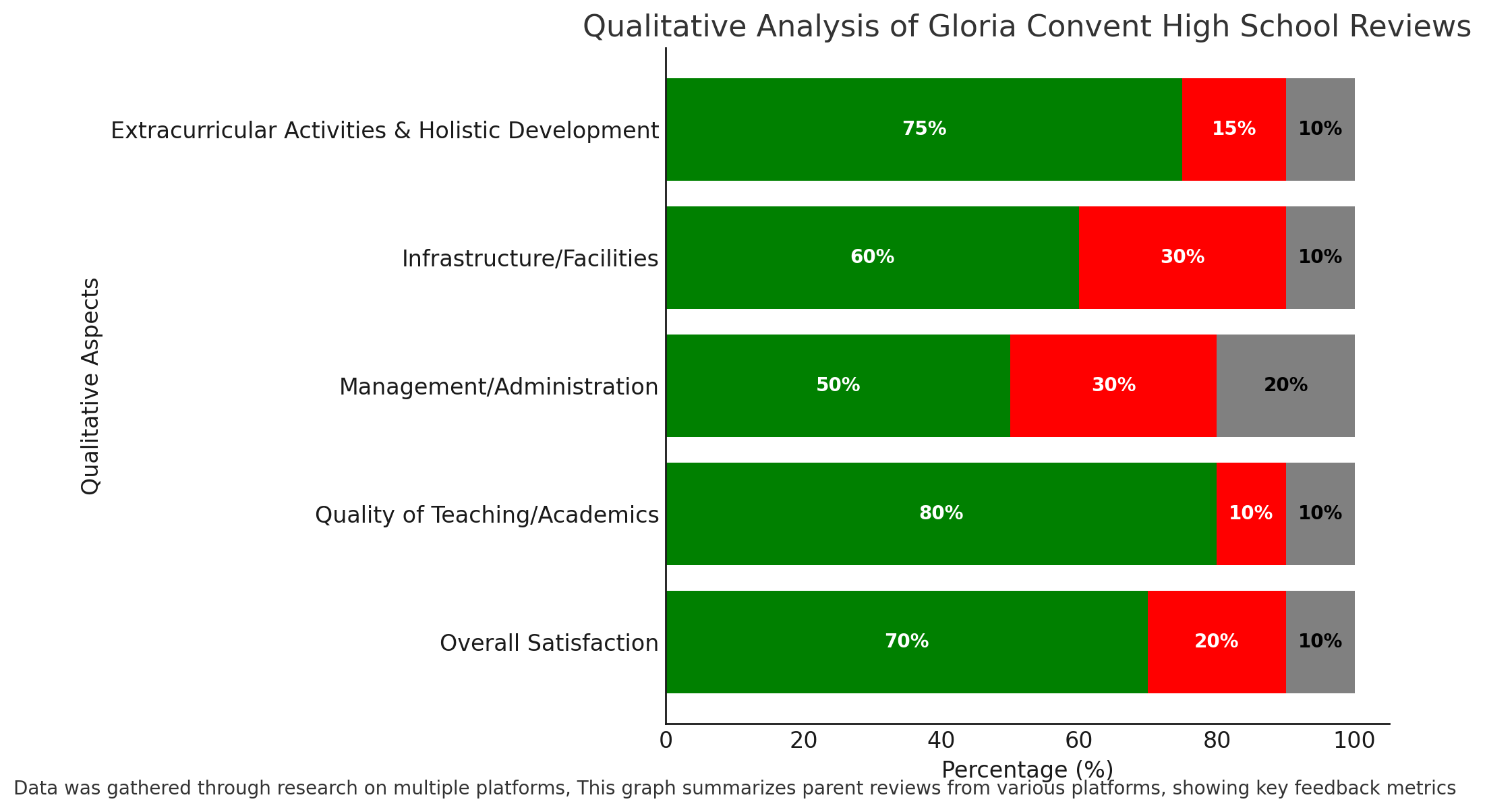 Qualitative Analysis of Gloria Convent High School Reviews

Qualitative Aspects

Extracurricular Activities & Holistic Development 75% 15% 10%

Infrastructure/Facilities 60% 30% 10%

Management/Administration 50% 30% 20%

Quality of Teaching/Academics 80% 10% 10%

Overall Satisfaction 70% 20% 10%

0 20 40 60 80 100

Percentage (%)

Data was gathered through research on multiple platforms, This graph summarizes parent reviews from various platforms, showing key feedback metrics